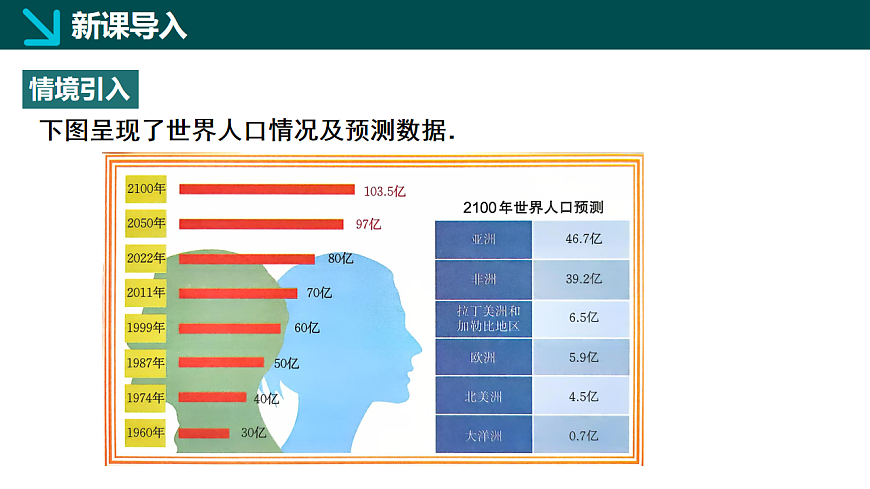 新课导入

情境引入

下图呈现了世界人口情况及预测数据.

2100年 103.5亿
2050年 97亿
2022年 80亿
2011年 70亿
1999年 60亿
1987年 50亿
1974年 40亿
1960年 30亿

2100年世界人口预测

| 亚洲 | 46.7亿 |
|---|---|
| 非洲 | 39.2亿 |
| 拉丁美洲和加勒比地区 | 6.5亿 |
| 欧洲 | 5.9亿 |
| 北美洲 | 4.5亿 |
| 大洋洲 | 0.7亿 |